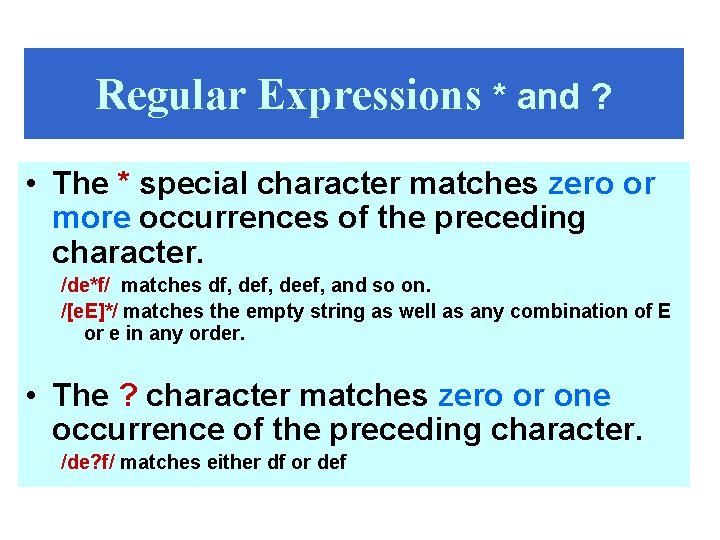 Regular Expressions * and ?

• The * special character matches zero or more occurrences of the preceding character.

/de*f/ matches df, def, deef, and so on.

/[eE]*/ matches the empty string as well as any combination of E or e in any order.

• The ? character matches zero or one occurrence of the preceding character.

/de?f/ matches either df or def